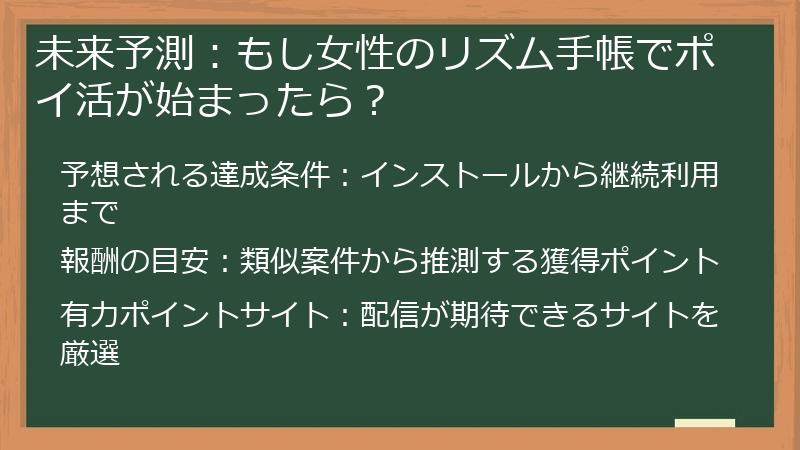 未来予測：もし女性のリズム手帳でポイ活が始まったら？

予想される達成条件：インストールから継続利用まで

報酬の目安：類似案件から推測する獲得ポイント

有力ポイントサイト：配信が期待できるサイトを厳選